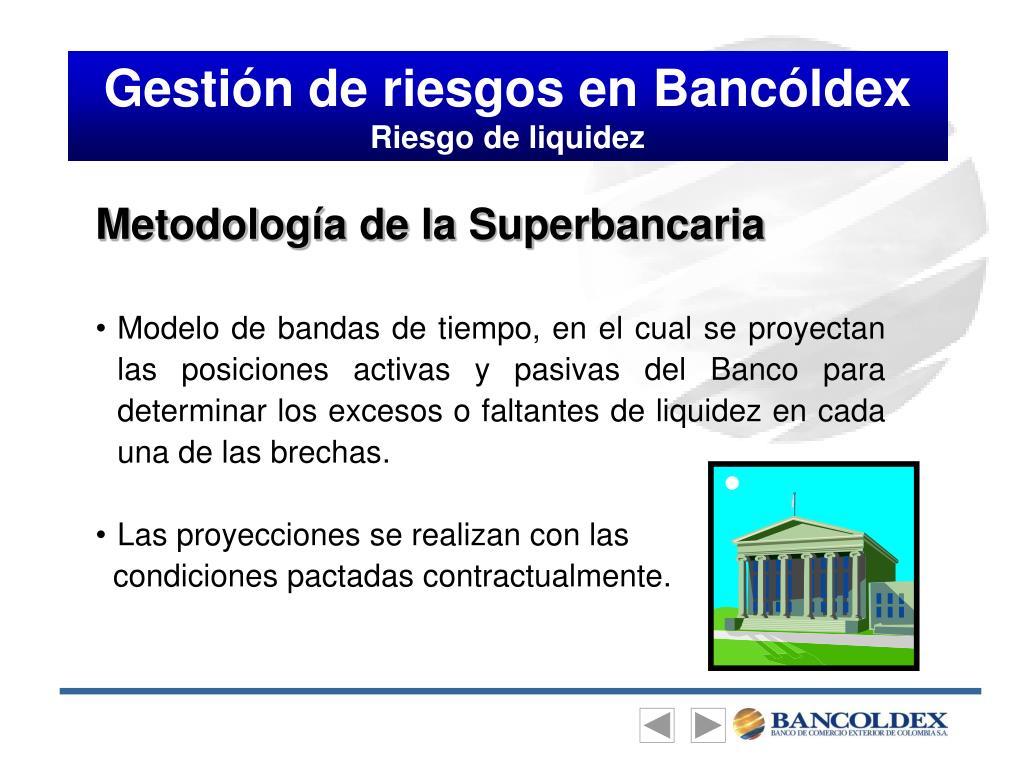 Gestión de riesgos en Bancóldex
Riesgo de liquidez

Metodología de la Superbancaria

• Modelo de bandas de tiempo, en el cual se proyectan las posiciones activas y pasivas del Banco para determinar los excesos o faltantes de liquidez en cada una de las brechas.

• Las proyecciones se realizan con las condiciones pactadas contractualmente.

BANCOLDEX
BANCO DE COMERCIO EXTERIOR DE COLOMBIA S.A.